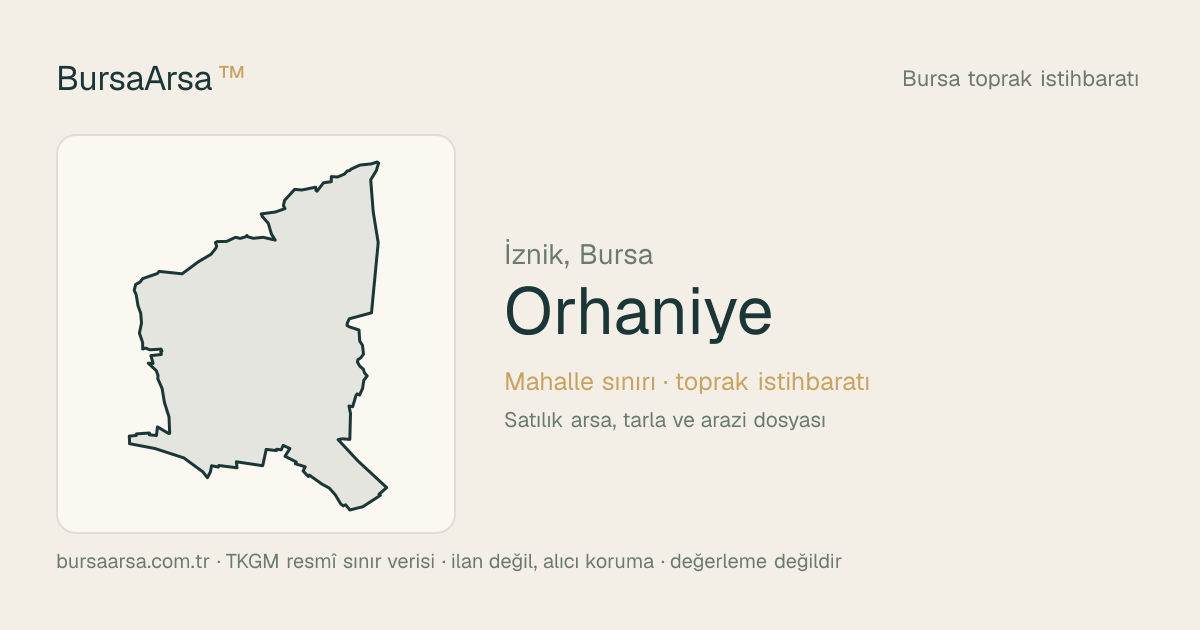 BursaArsa ™

Bursa toprak istihbaratı

İznik, Bursa

Orhaniye

Mahalle sınırı · toprak istihbaratı

Satılık arsa, tarla ve arazi dosyası

bursaarsa.com.tr · TKGM resmî sınır verisi · ilan değil, alıcı koruma · değerleme değildir